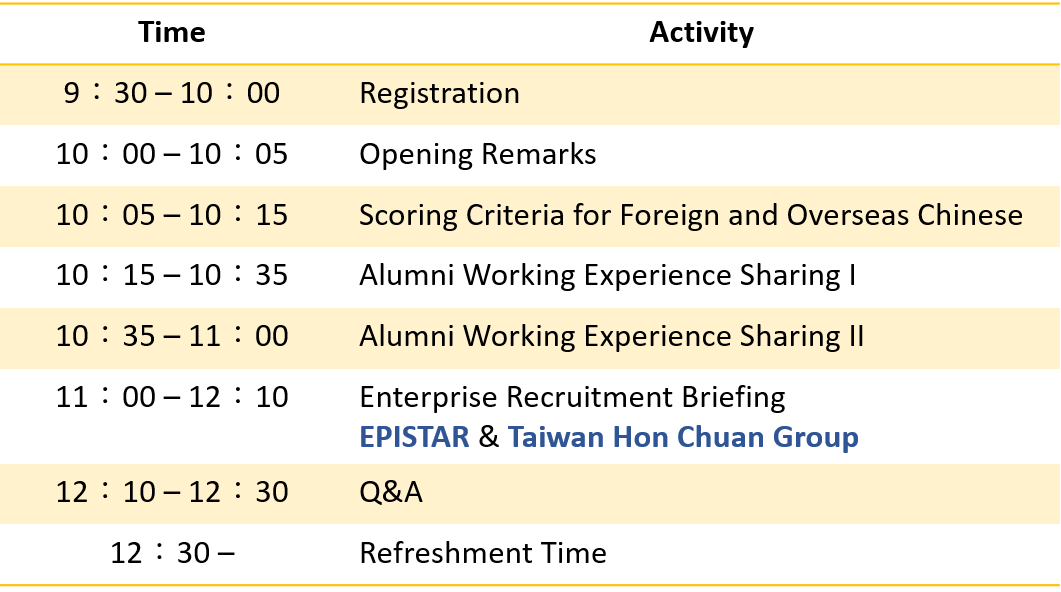 | Time | Activity |
|---|---|
| 9：30 – 10：00 | Registration |
| 10：00 – 10：05 | Opening Remarks |
| 10：05 – 10：15 | Scoring Criteria for Foreign and Overseas Chinese |
| 10：15 – 10：35 | Alumni Working Experience Sharing I |
| 10：35 – 11：00 | Alumni Working Experience Sharing II |
| 11：00 – 12：10 | Enterprise Recruitment Briefing EPISTAR & Taiwan Hon Chuan Group |
| 12：10 – 12：30 | Q&A |
| 12：30 – | Refreshment Time |